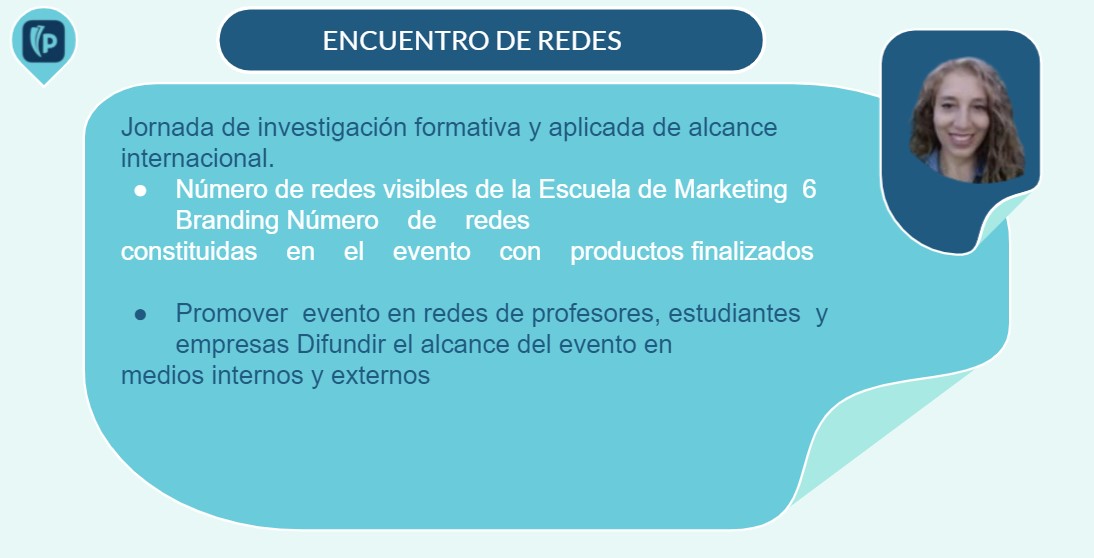 P

ENCUENTRO DE REDES

Jornada de investigación formativa y aplicada de alcance internacional.

● Número de redes visibles de la Escuela de Marketing 6 Branding Número de redes constituidas en el evento con productos finalizados

● Promover evento en redes de profesores, estudiantes y empresas Difundir el alcance del evento en medios internos y externos